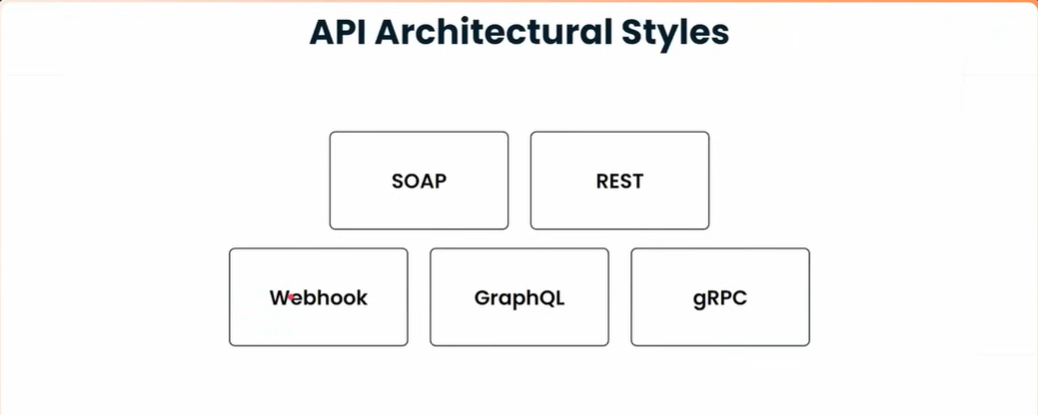 API Architectural Styles

SOAP

REST

Webhook

GraphQL

gRPC